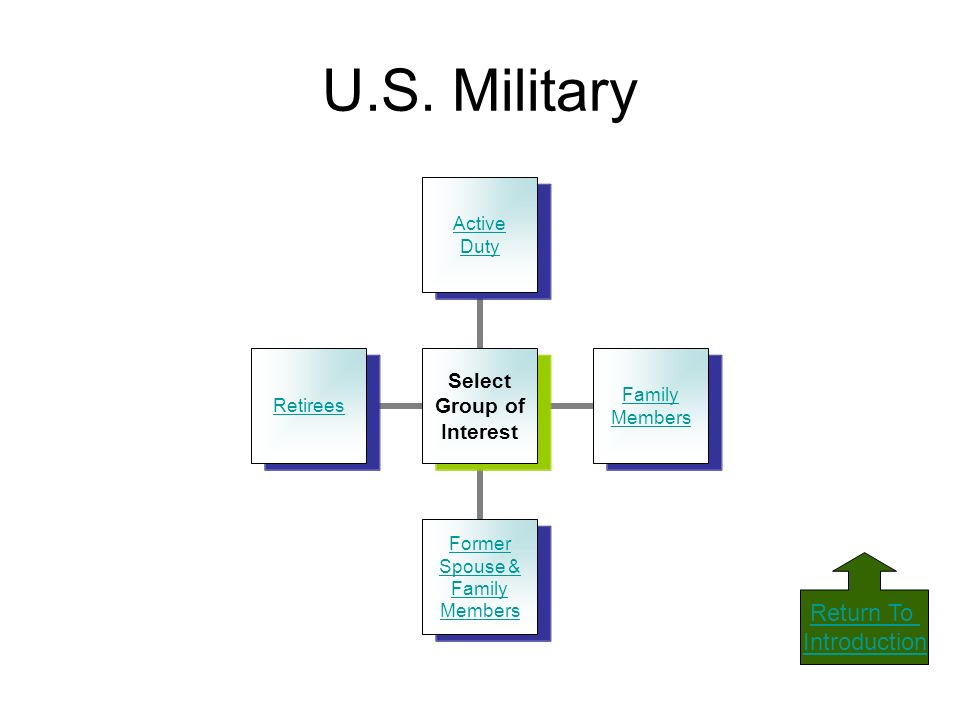 U.S. Military

Active Duty

Retirees

Select Group of Interest

Family Members

Former Spouse & Family Members

Return To Introduction